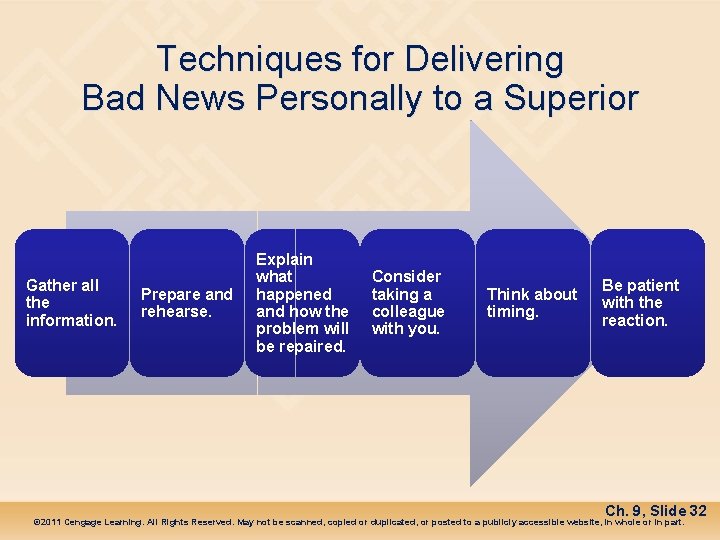 Techniques for Delivering Bad News Personally to a Superior

Gather all the information.

Prepare and rehearse.

Explain what happened and how the problem will be repaired.

Consider taking a colleague with you.

Think about timing.

Be patient with the reaction.

Ch. 9, Slide 32

©2011 Cengage Learning. All Rights Reserved. May not be scanned, copied or duplicated, or posted to a publicly accessible website, in whole or in part.